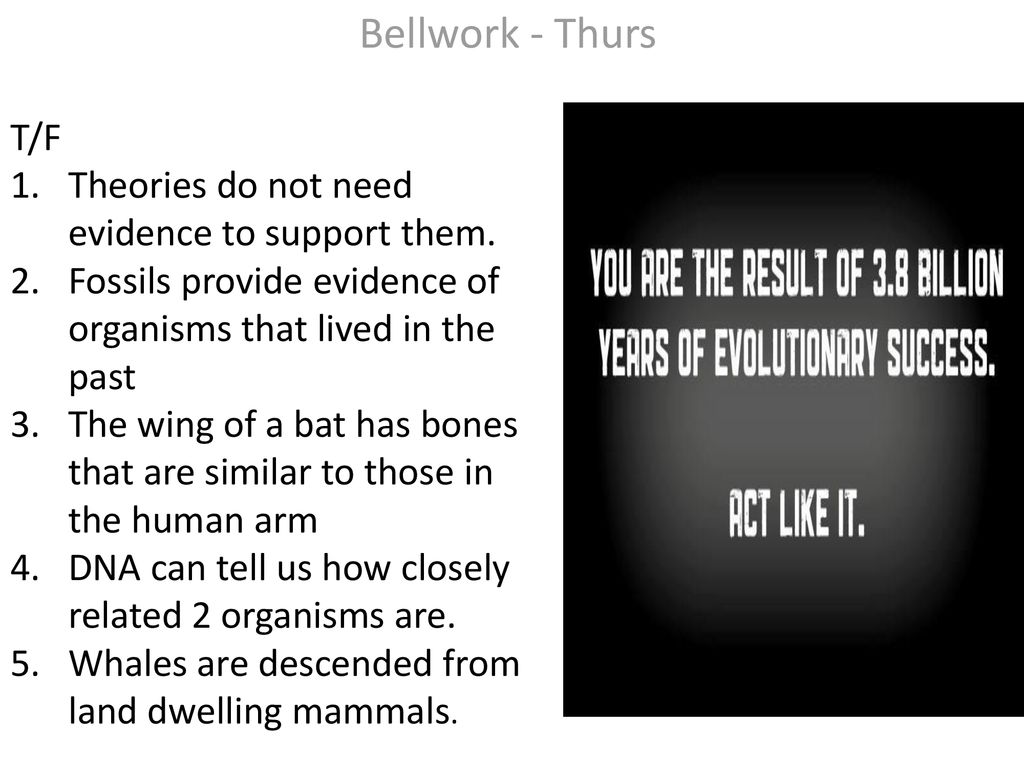 Bellwork - Thurs

T/F

1. Theories do not need evidence to support them.
2. Fossils provide evidence of organisms that lived in the past
3. The wing of a bat has bones that are similar to those in the human arm
4. DNA can tell us how closely related 2 organisms are.
5. Whales are descended from land dwelling mammals.

YOU ARE THE RESULT OF 3.8 BILLION YEARS OF EVOLUTIONARY SUCCESS.

ACT LIKE IT.